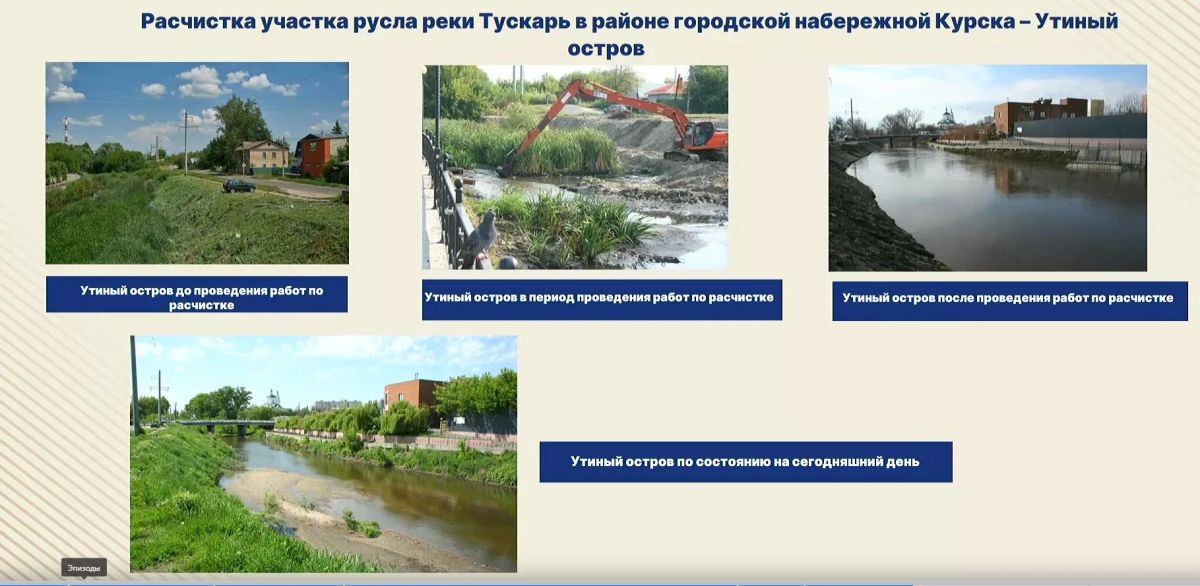 Расчистка участка русла реки Тускарь в районе городской набережной Курска – Утиный остров

Утиный остров до проведения работ по расчистке

Утиный остров в период проведения работ по расчистке

Утиный остров после проведения работ по расчистке

Утиный остров по состоянию на сегодняшний день

Эпизоды